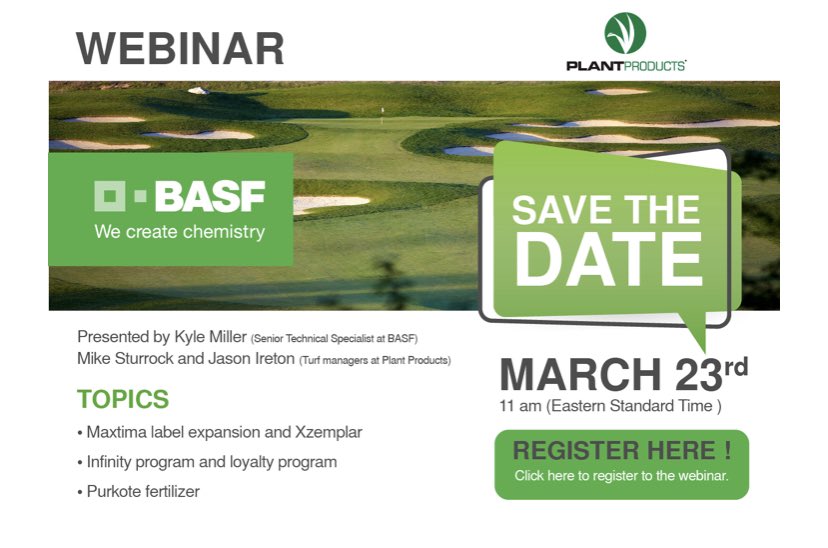 WEBINAR

PLANTPRODUCTS

BASF
We create chemistry

SAVE THE DATE

Presented by Kyle Miller (Senior Technical Specialist at BASF)
Mike Sturrock and Jason Ireton (Turf managers at Plant Products)

TOPICS

• Maxtima label expansion and Xzemplar
• Infinity program and loyalty program
• Purkote fertilizer

MARCH 23rd
11 am (Eastern Standard Time )

REGISTER HERE !
Click here to register to the webinar.